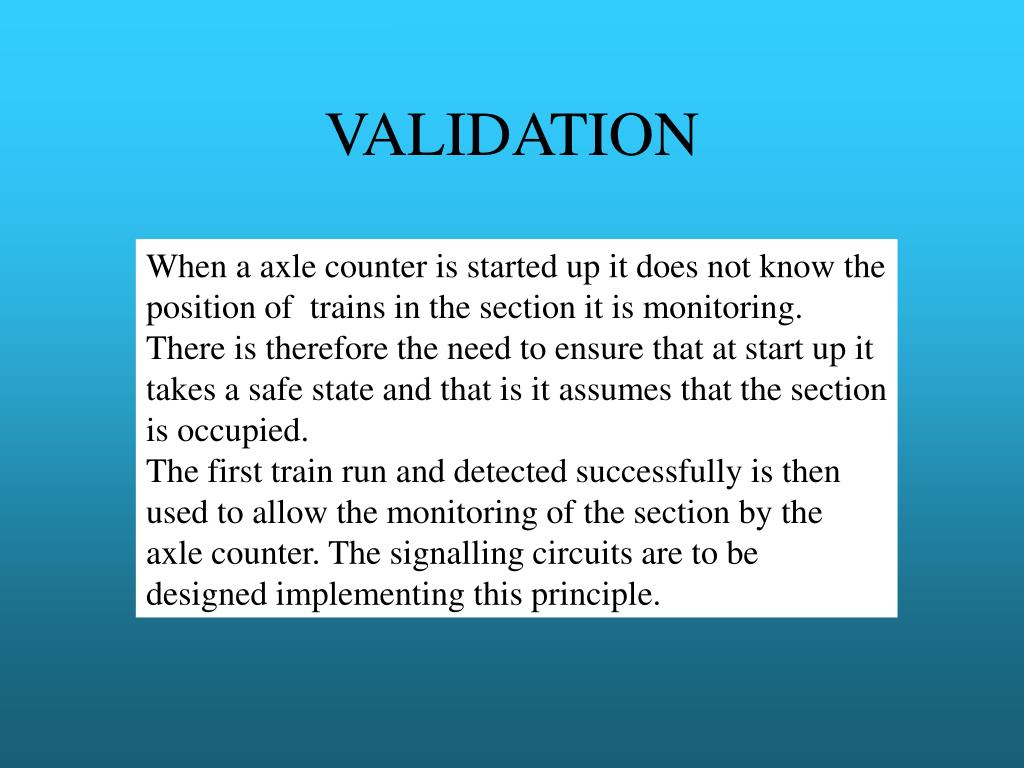 VALIDATION

When a axle counter is started up it does not know the position of trains in the section it is monitoring. There is therefore the need to ensure that at start up it takes a safe state and that is it assumes that the section is occupied.
The first train run and detected successfully is then used to allow the monitoring of the section by the axle counter. The signalling circuits are to be designed implementing this principle.